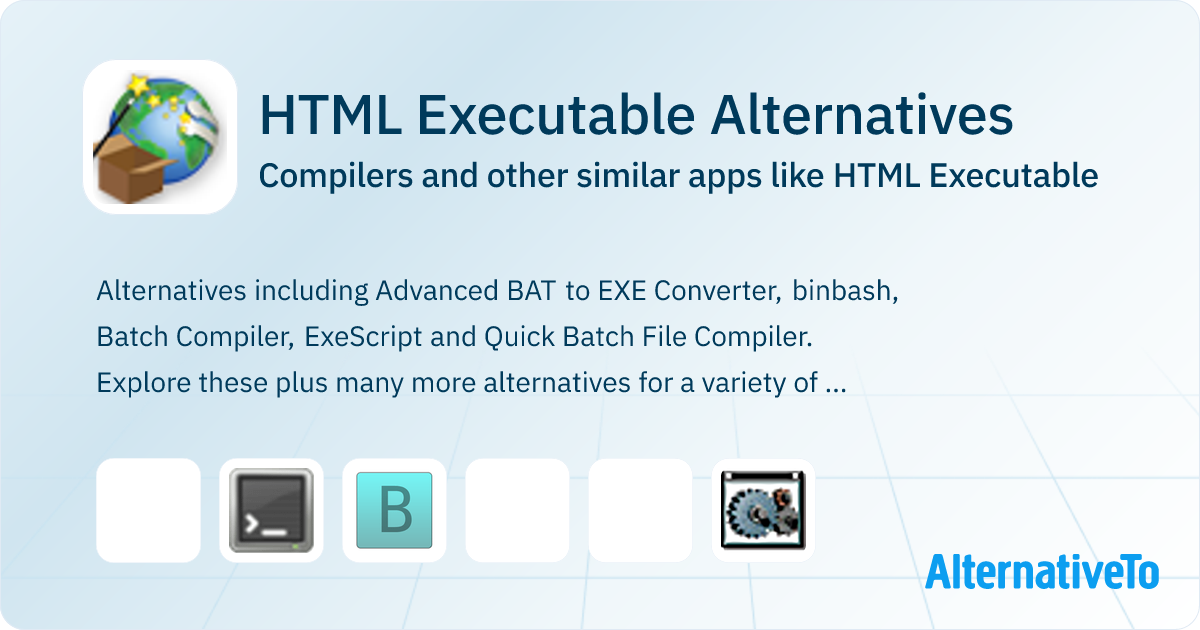 HTML Executable Alternatives

Compilers and other similar apps like HTML Executable

Alternatives including Advanced BAT to EXE Converter, binbash, Batch Compiler, ExeScript and Quick Batch File Compiler. Explore these plus many more alternatives for a variety of ...

B

AlternativeTo